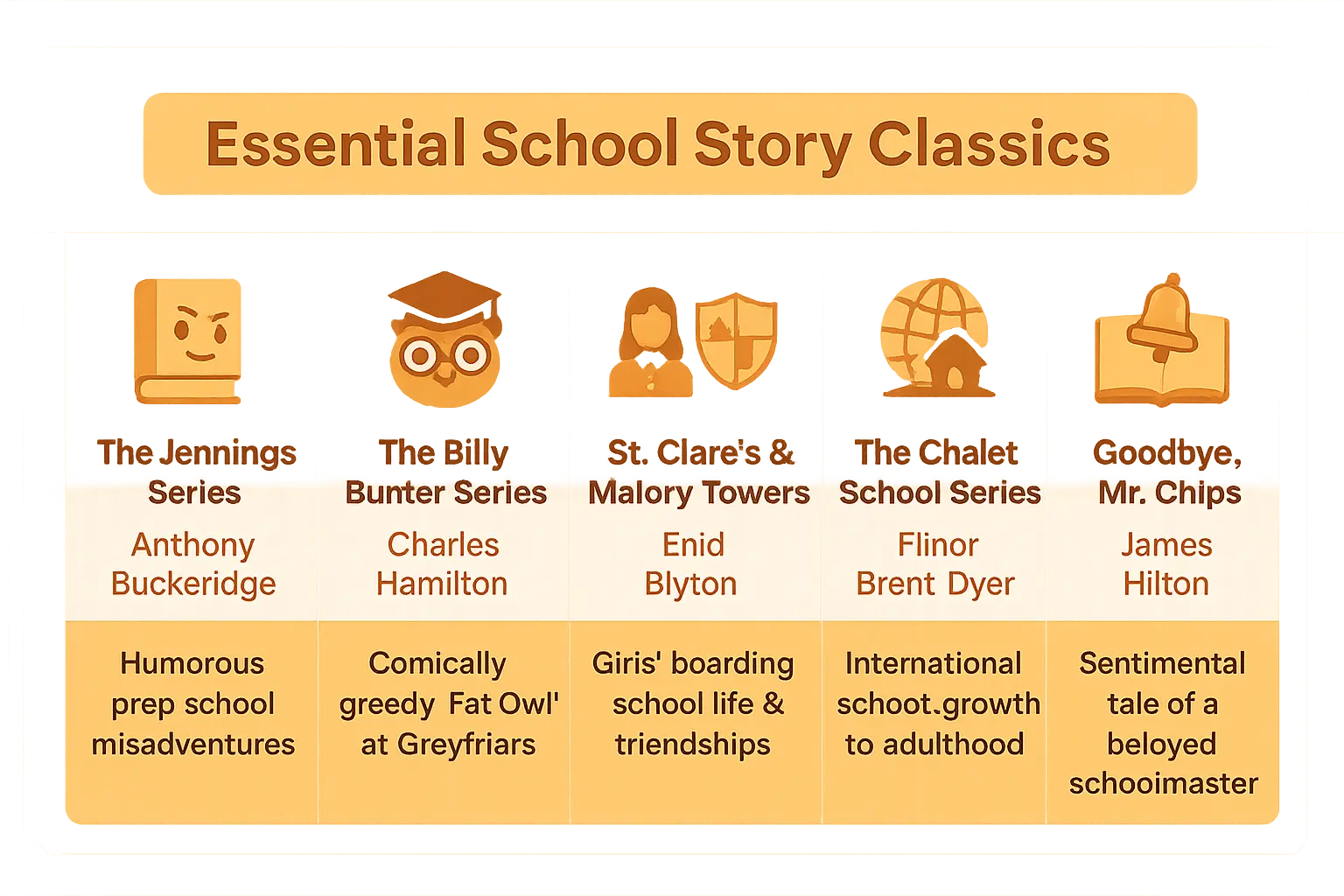 Essential School Story Classics

| The Jennings Series | The Billy Bunter Series | St. Clare's & Malory Towers | The Chalet School Series | Goodbye, Mr. Chips |
|---|---|---|---|---|
| Anthony Buckeridge | Charles Hamilton | Enid Blyton | Flinor Brent Dyer | James Hilton |
| Humorous prep school misadventures | Comically greedy Fat Owl' at Greyfriars | Giris' boarding school life & triendships | International schoot.growth to adulthood | Sentimental tale of a beloyed schooimaster |